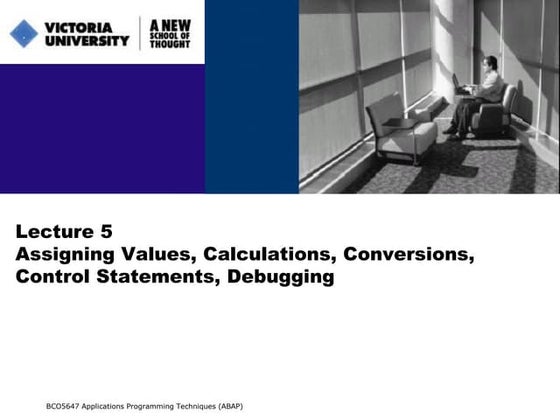 VICTORIA UNIVERSITY

A NEW SCHOOL OF THOUGHT

Lecture 5
Assigning Values, Calculations, Conversions, Control Statements, Debugging

BCO5647 Applications Programming Techniques (ABAP)